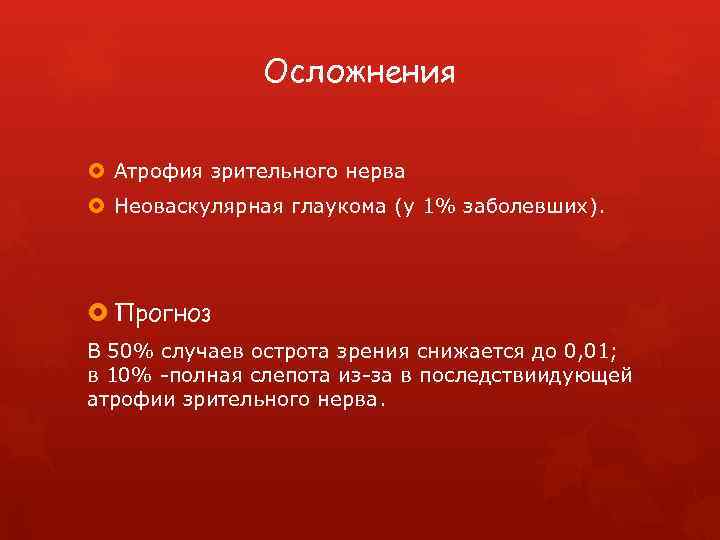 Осложнения

Атрофия зрительного нерва

Неоваскулярная глаукома (у 1% заболевших).

Прогноз

В 50% случаев острота зрения снижается до 0,01; в 10% -полная слепота из-за в последствиидующей атрофии зрительного нерва.